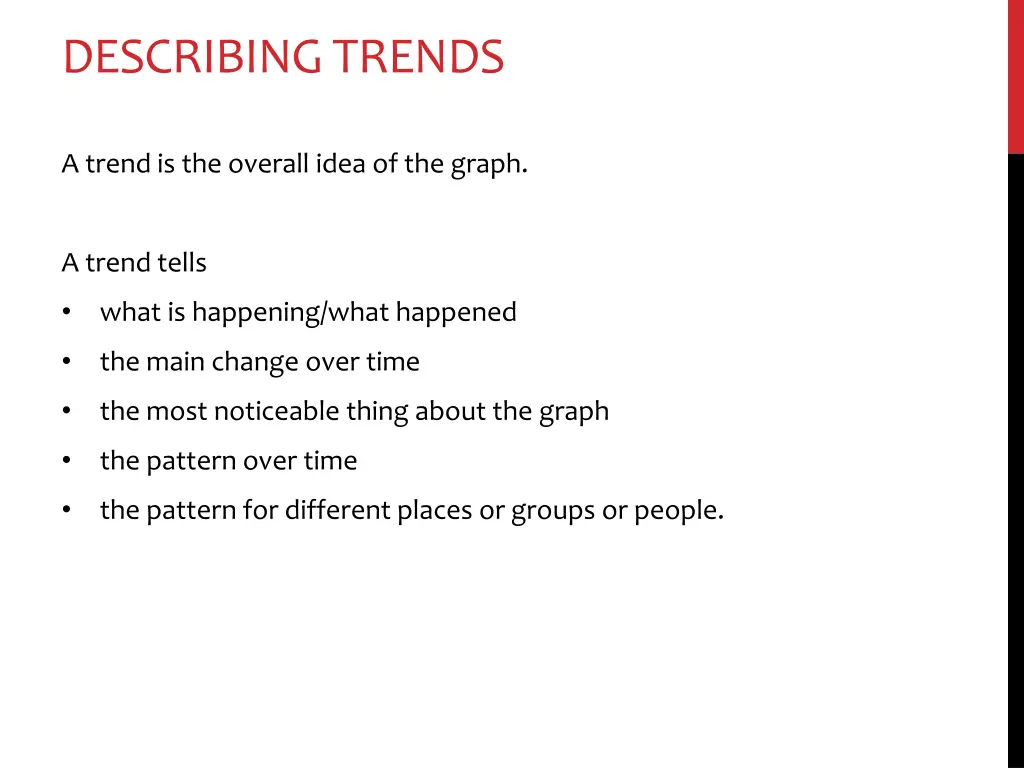 DESCRIBING TRENDS

A trend is the overall idea of the graph.

A trend tells
• what is happening/what happened
• the main change over time
• the most noticeable thing about the graph
• the pattern over time
• the pattern for different places or groups or people.